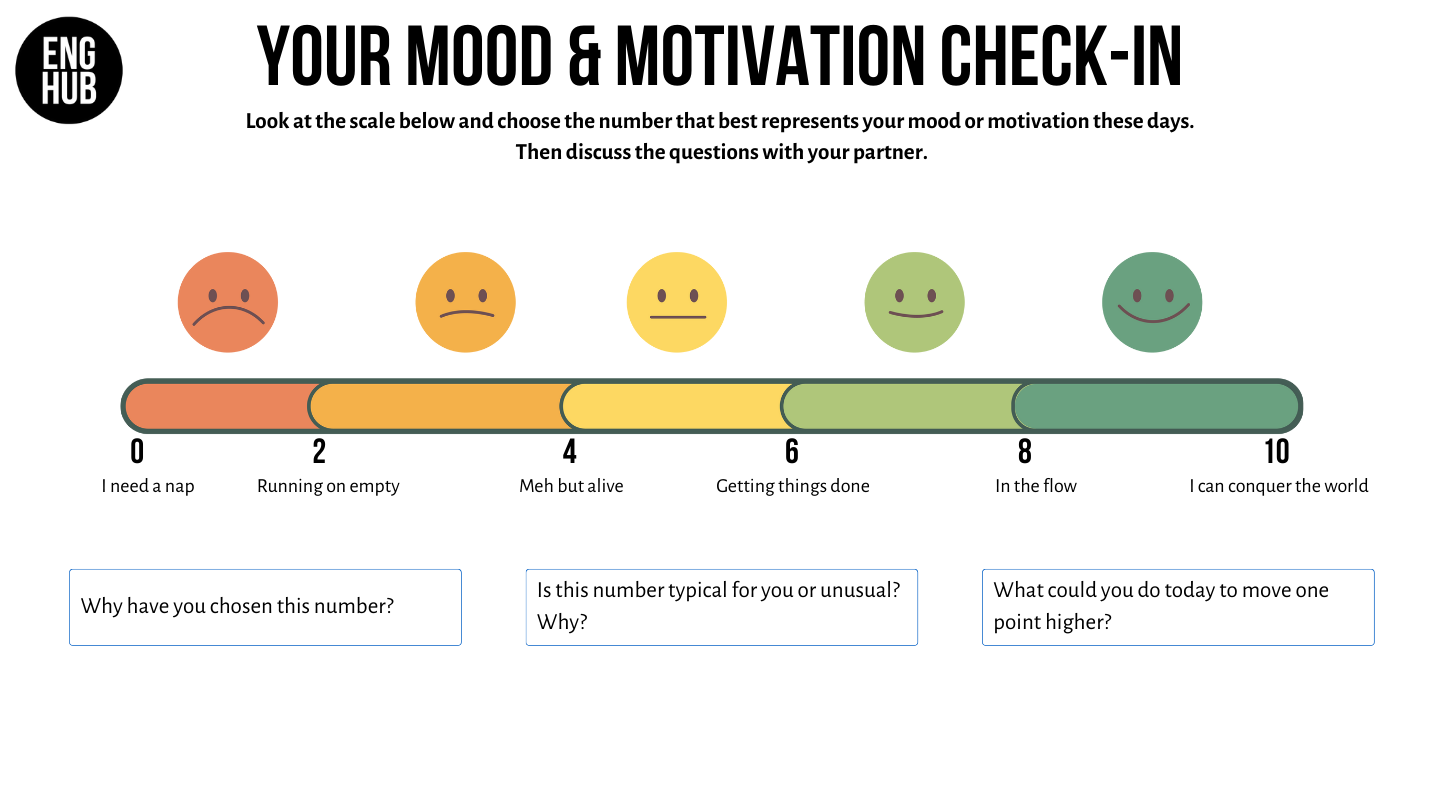 ENG HUB

YOUR MOOD & MOTIVATION CHECK-IN

Look at the scale below and choose the number that best represents your mood or motivation these days. Then discuss the questions with your partner.

0
I need a nap

2
Running on empty

4
Meh but alive

6
Getting things done

8
In the flow

10
I can conquer the world

Why have you chosen this number?

Is this number typical for you or unusual? Why?

What could you do today to move one point higher?